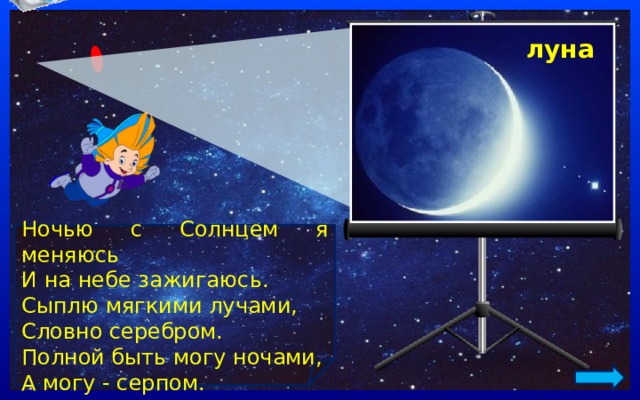 луна

Ночью с Солнцем я меняюсь
И на небе зажигаюсь.
Сыплю мягкими лучами,
Словно серебром.
Полной быть могу ночами,
А могу - серпом.